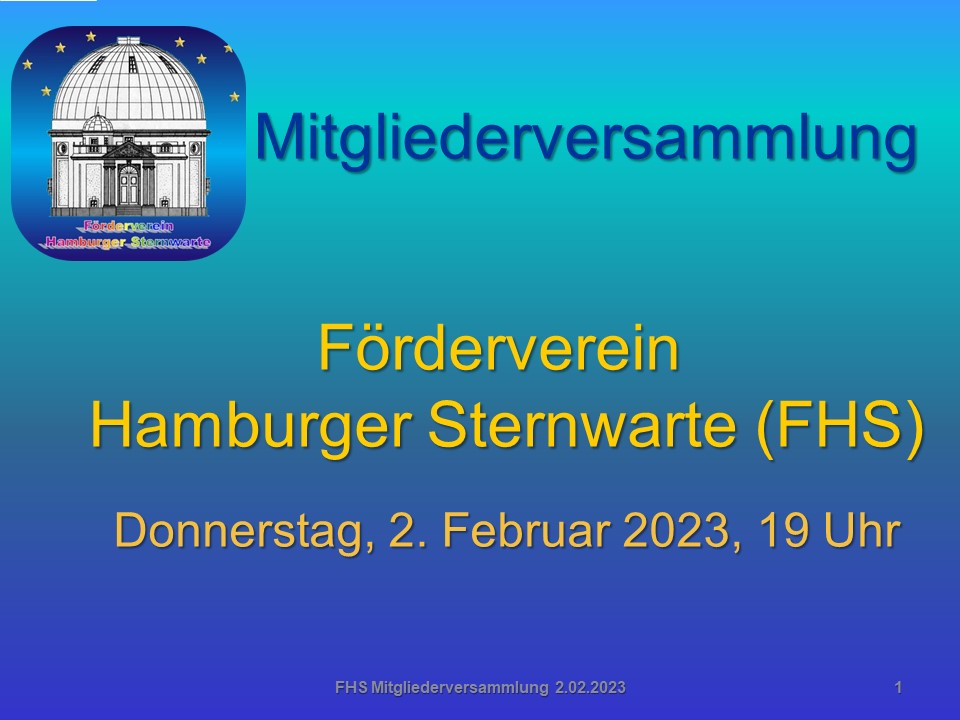 Förderverein
Hamburger Sternwarte

Mitgliederversammlung

Förderverein
Hamburger Sternwarte (FHS)

Donnerstag, 2. Februar 2023, 19 Uhr

FHS Mitgliederversammlung 2.02.2023

1